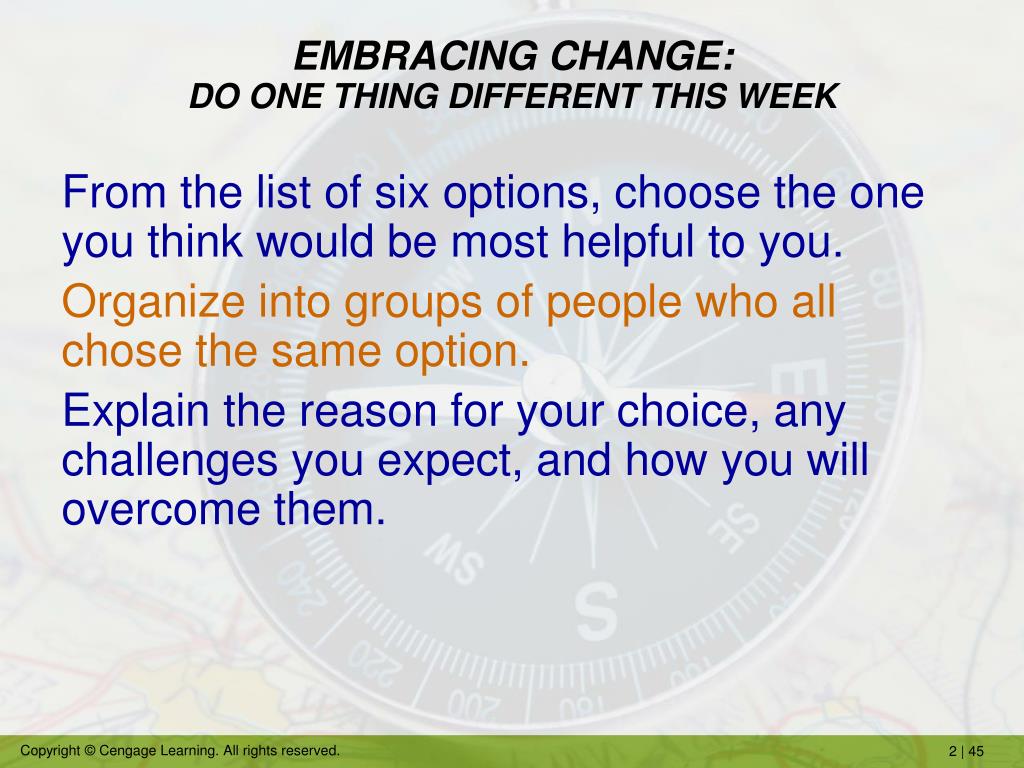 EMBRACING CHANGE:
DO ONE THING DIFFERENT THIS WEEK

From the list of six options, choose the one you think would be most helpful to you.

Organize into groups of people who all chose the same option.

Explain the reason for your choice, any challenges you expect, and how you will overcome them.

Copyright © Cengage Learning. All rights reserved.

2 | 45